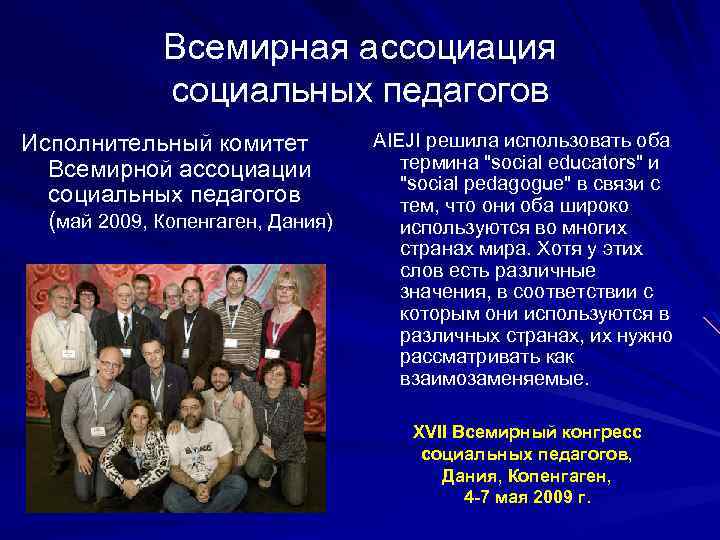 Всемирная ассоциация социальных педагогов

Исполнительный комитет Всемирной ассоциации социальных педагогов (май 2009, Копенгаген, Дания)

AIEJI решила использовать оба термина "social educators" и "social pedagogue" в связи с тем, что они оба широко используются во многих странах мира. Хотя у этих слов есть различные значения, в соответствии с которым они используются в различных странах, их нужно рассматривать как взаимозаменяемые.

XVII Всемирный конгресс социальных педагогов, Дания, Копенгаген, 4-7 мая 2009 г.